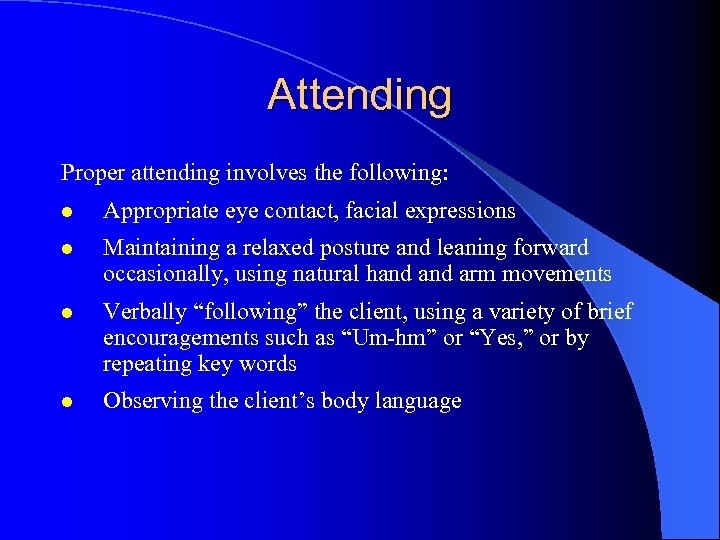 Attending

Proper attending involves the following:

- Appropriate eye contact, facial expressions
- Maintaining a relaxed posture and leaning forward occasionally, using natural hand and arm movements
- Verbally “following” the client, using a variety of brief encouragements such as “Um-hm” or “Yes,” or by repeating key words
- Observing the client’s body language